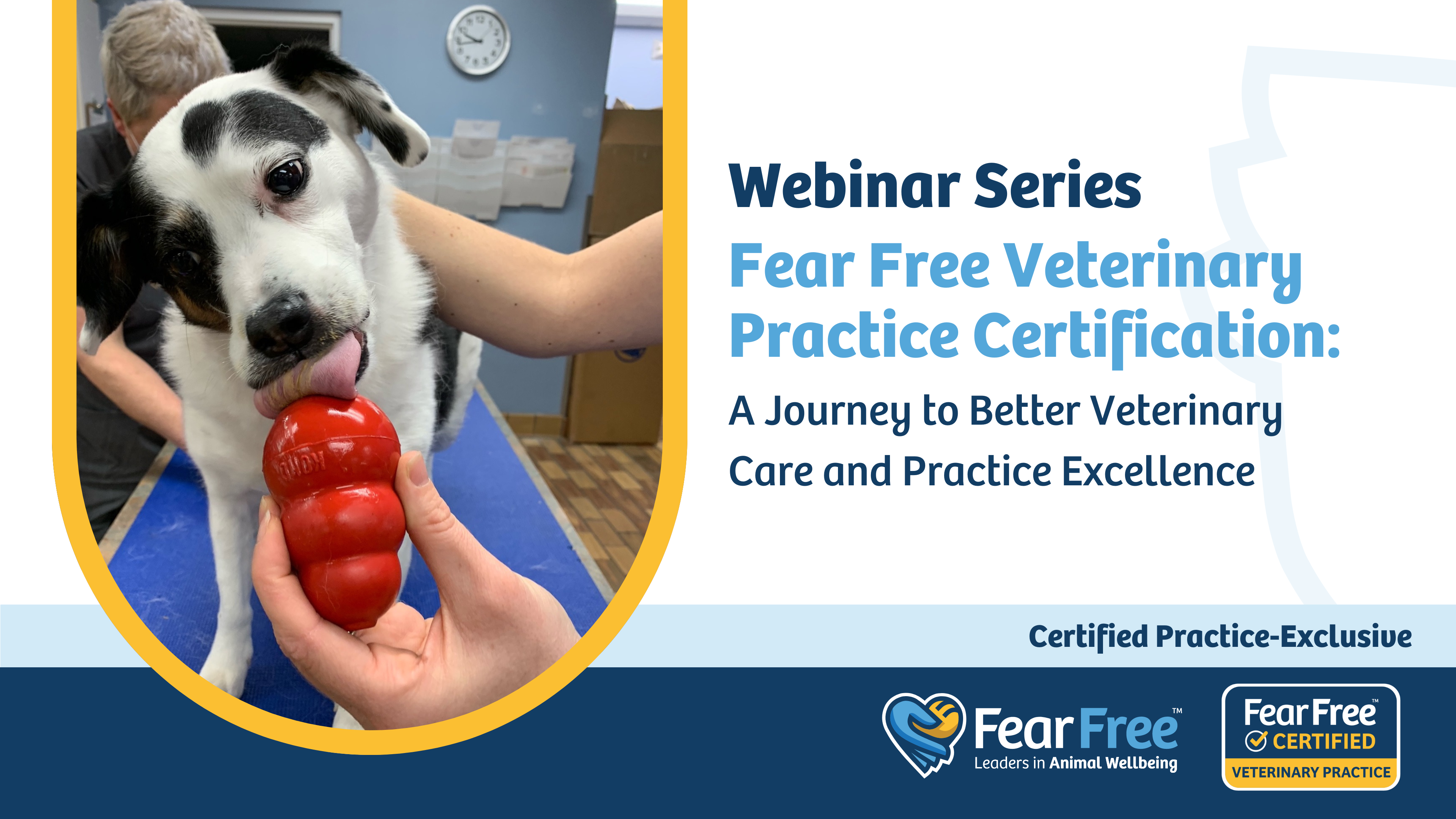 KONG

Webinar Series

Fear Free Veterinary Practice Certification:

A Journey to Better Veterinary Care and Practice Excellence

Certified Practice-Exclusive

Fear Free™
Leaders in Animal Wellbeing

Fear Free™
CERTIFIED
VETERINARY PRACTICE